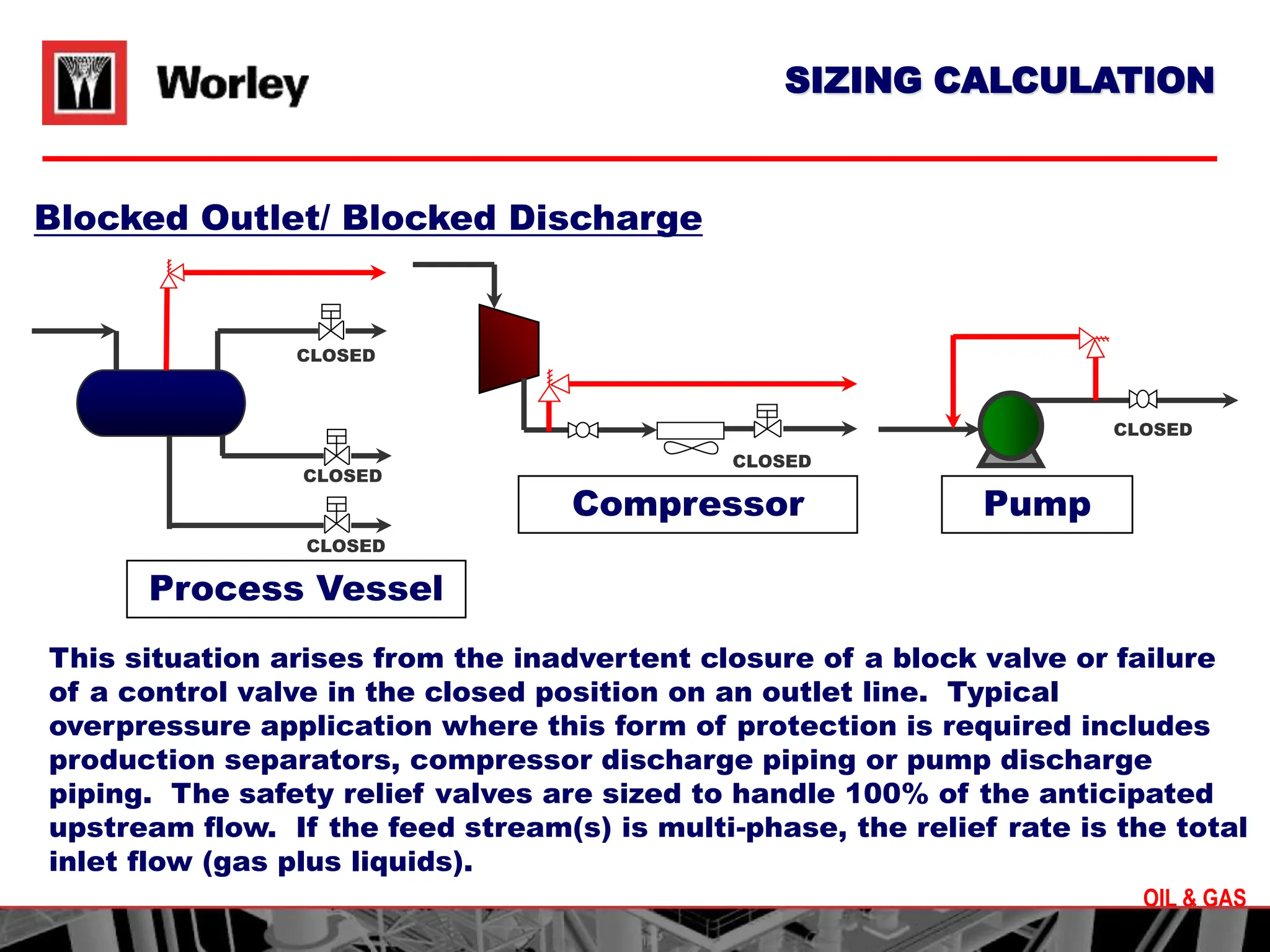 Worley

SIZING CALCULATION

Blocked Outlet/ Blocked Discharge

CLOSED

CLOSED

CLOSED

Process Vessel

CLOSED

Compressor

CLOSED

Pump

This situation arises from the inadvertent closure of a block valve or failure of a control valve in the closed position on an outlet line. Typical overpressure application where this form of protection is required includes production separators, compressor discharge piping or pump discharge piping. The safety relief valves are sized to handle 100% of the anticipated upstream flow. If the feed stream(s) is multi-phase, the relief rate is the total inlet flow (gas plus liquids).

OIL & GAS